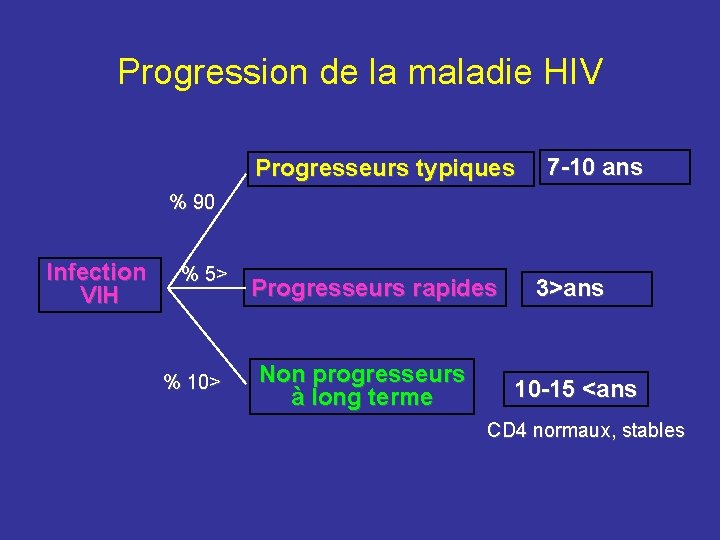 Progression de la maladie HIV

Infection VIH

% 90

Progresseurs typiques

7-10 ans

% 5>

Progresseurs rapides

3>ans

% 10>

Non progresseurs à long terme

10-15 <ans

CD4 normaux, stables